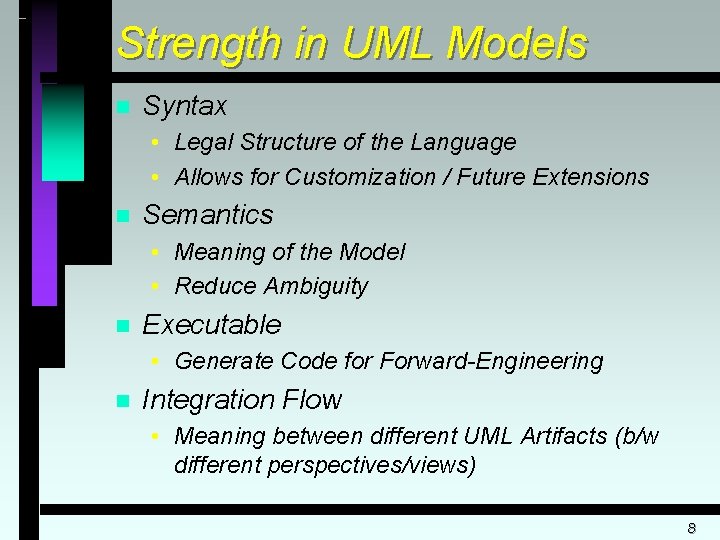 Strength in UML Models

- Syntax
  - Legal Structure of the Language
  - Allows for Customization / Future Extensions
- Semantics
  - Meaning of the Model
  - Reduce Ambiguity
- Executable
  - Generate Code for Forward-Engineering
- Integration Flow
  - Meaning between different UML Artifacts (b/w different perspectives/views)

8